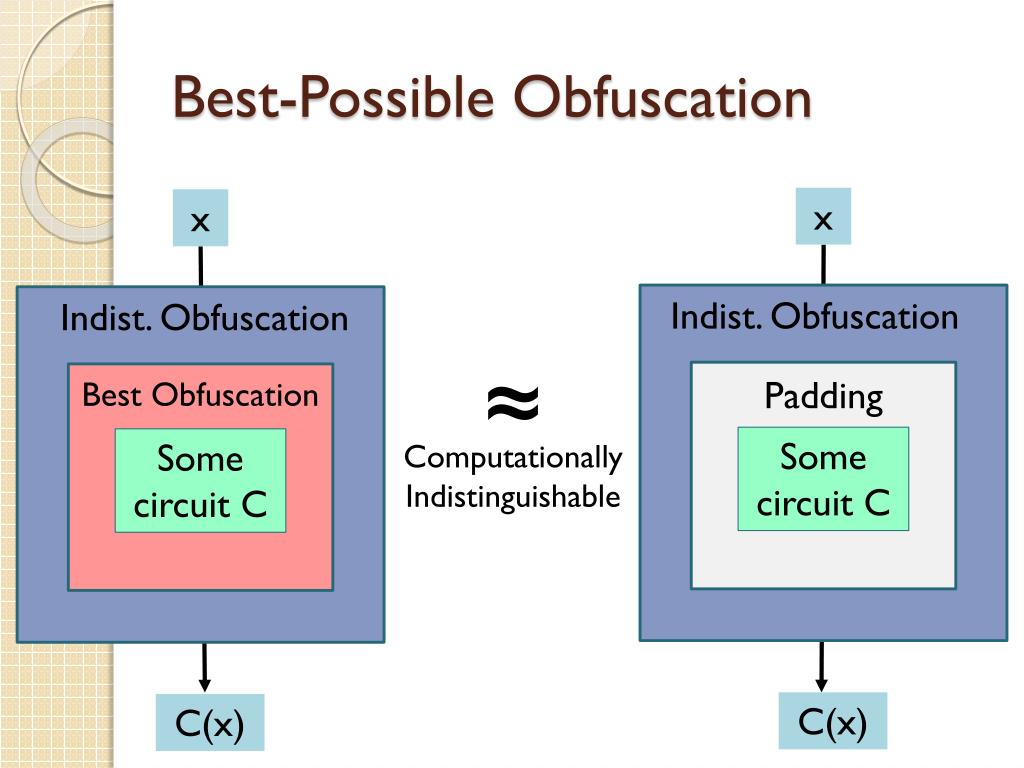 Best-Possible Obfuscation

x

Indist. Obfuscation

Best Obfuscation

Some circuit C

C(x)

$\approx$

Computationally Indistinguishable

x

Indist. Obfuscation

Padding

Some circuit C

C(x)